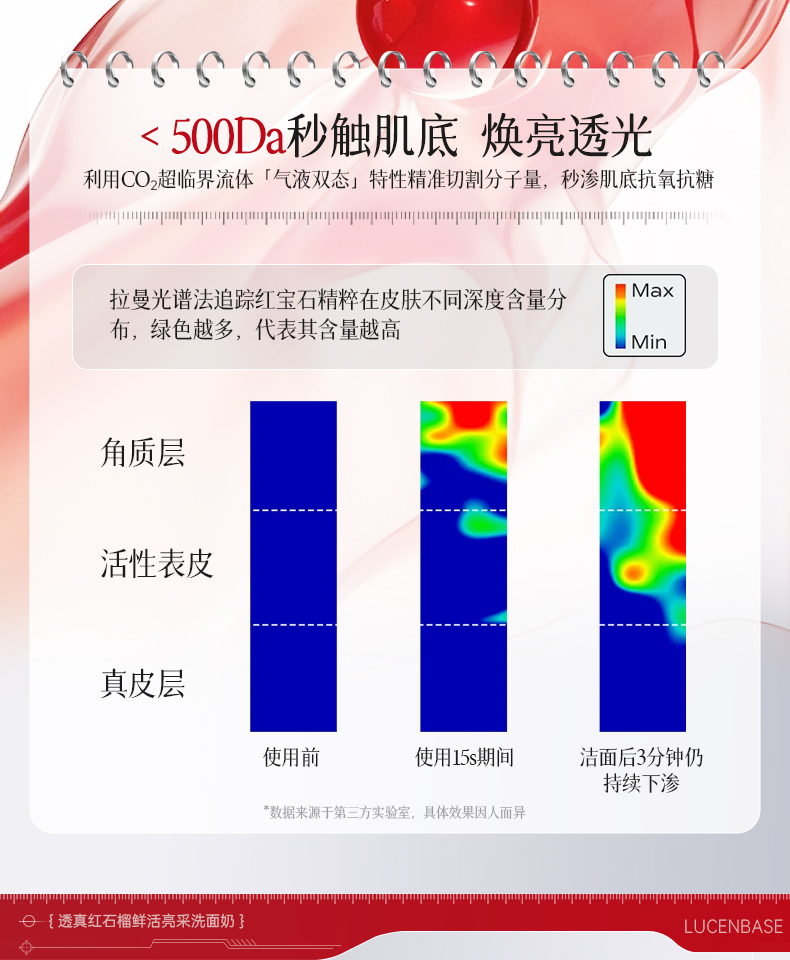 < 500Da秒触肌底 焕亮透光

利用$CO_2$超临界流体「气液双态」特性精准切割分子量，秒渗肌底抗氧抗糖

拉曼光谱法追踪红宝石精粹在皮肤不同深度含量分布，绿色越多，代表其含量越高

Max

Min

角质层

活性表皮

真皮层

使用前

使用15s期间

洁面后3分钟仍持续下渗

*数据来源于第三方实验室，具体效果因人而异

{ 透真红石榴鲜活亮采洗面奶 }

LUCENBASE